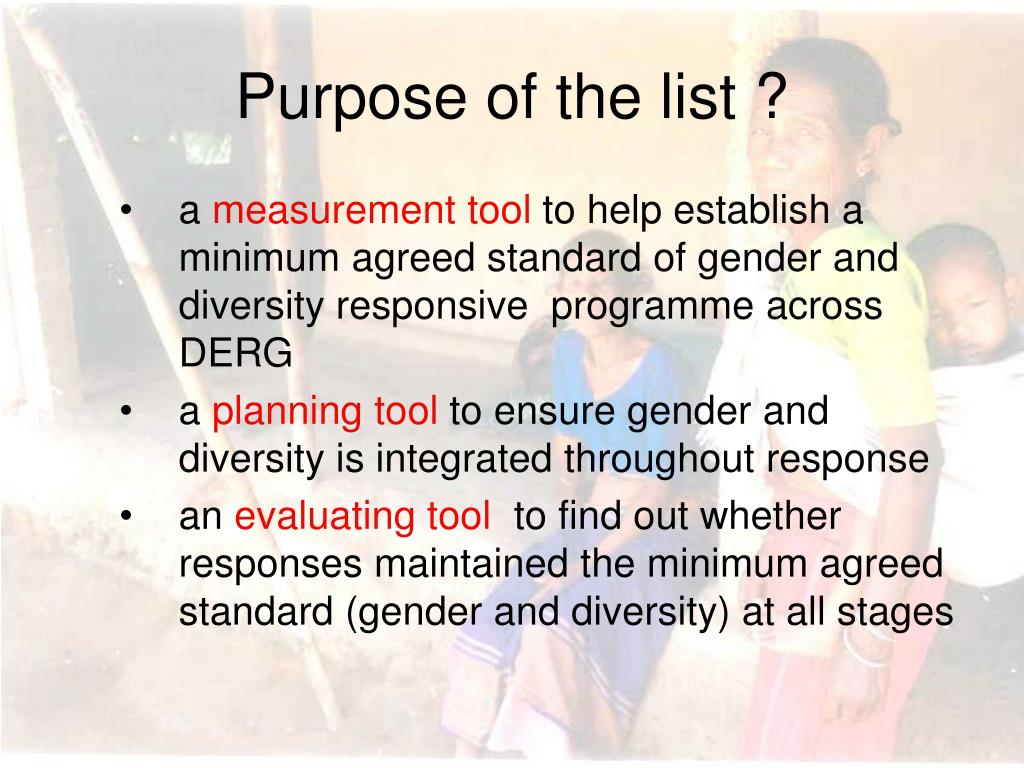 Purpose of the list ?

• a measurement tool to help establish a minimum agreed standard of gender and diversity responsive programme across DERG
• a planning tool to ensure gender and diversity is integrated throughout response
• an evaluating tool to find out whether responses maintained the minimum agreed standard (gender and diversity) at all stages